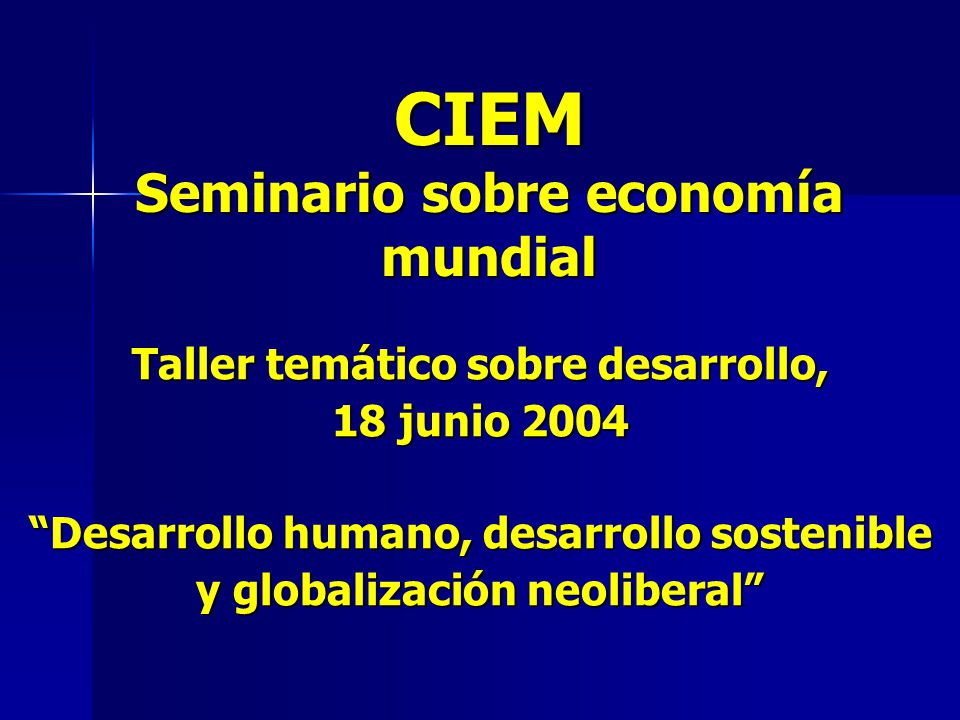 CIEM
Seminario sobre economía mundial

Taller temático sobre desarrollo,
18 junio 2004

“Desarrollo humano, desarrollo sostenible y globalización neoliberal”